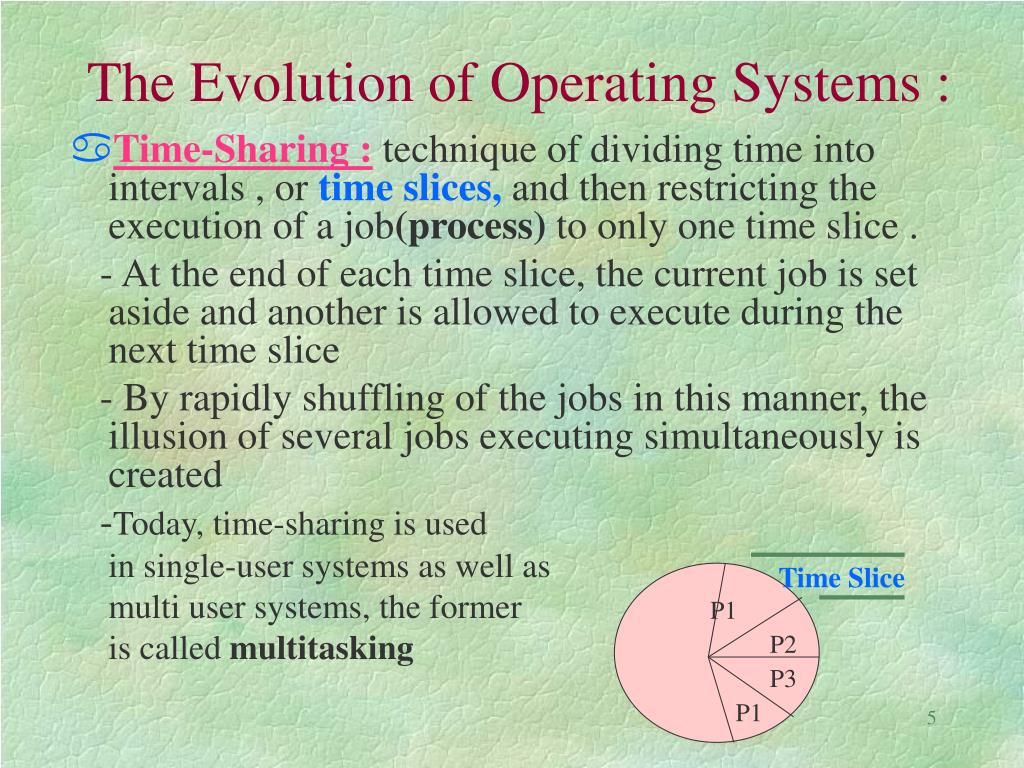 The Evolution of Operating Systems :

Time-Sharing : technique of dividing time into intervals , or time slices, and then restricting the execution of a job(process) to only one time slice .

- At the end of each time slice, the current job is set aside and another is allowed to execute during the next time slice

- By rapidly shuffling of the jobs in this manner, the illusion of several jobs executing simultaneously is created

-Today, time-sharing is used in single-user systems as well as multi user systems, the former is called multitasking

Time Slice

P1

P2

P3

P1

5